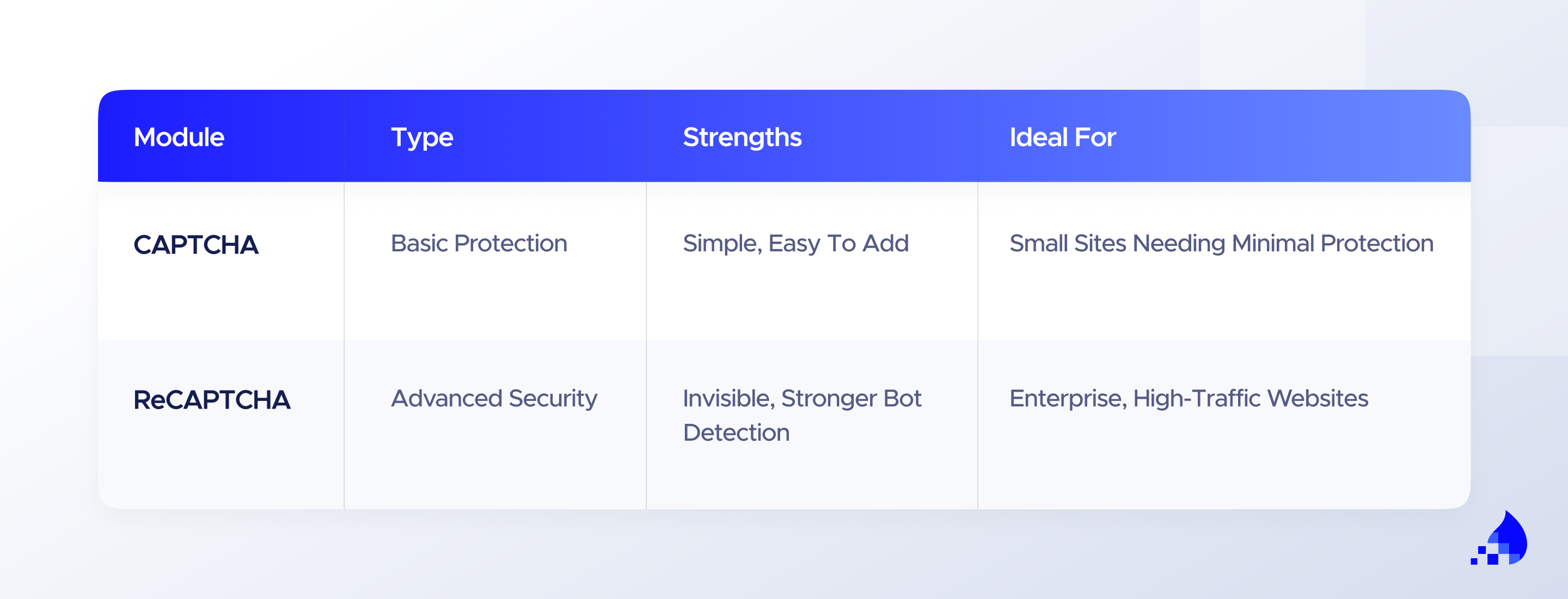 | Module | Type | Strengths | Ideal For |
|---|---|---|---|
| CAPTCHA | Basic Protection | Simple, Easy To Add | Small Sites Needing Minimal Protection |
| ReCAPTCHA | Advanced Security | Invisible, Stronger Bot Detection | Enterprise, High-Traffic Websites |